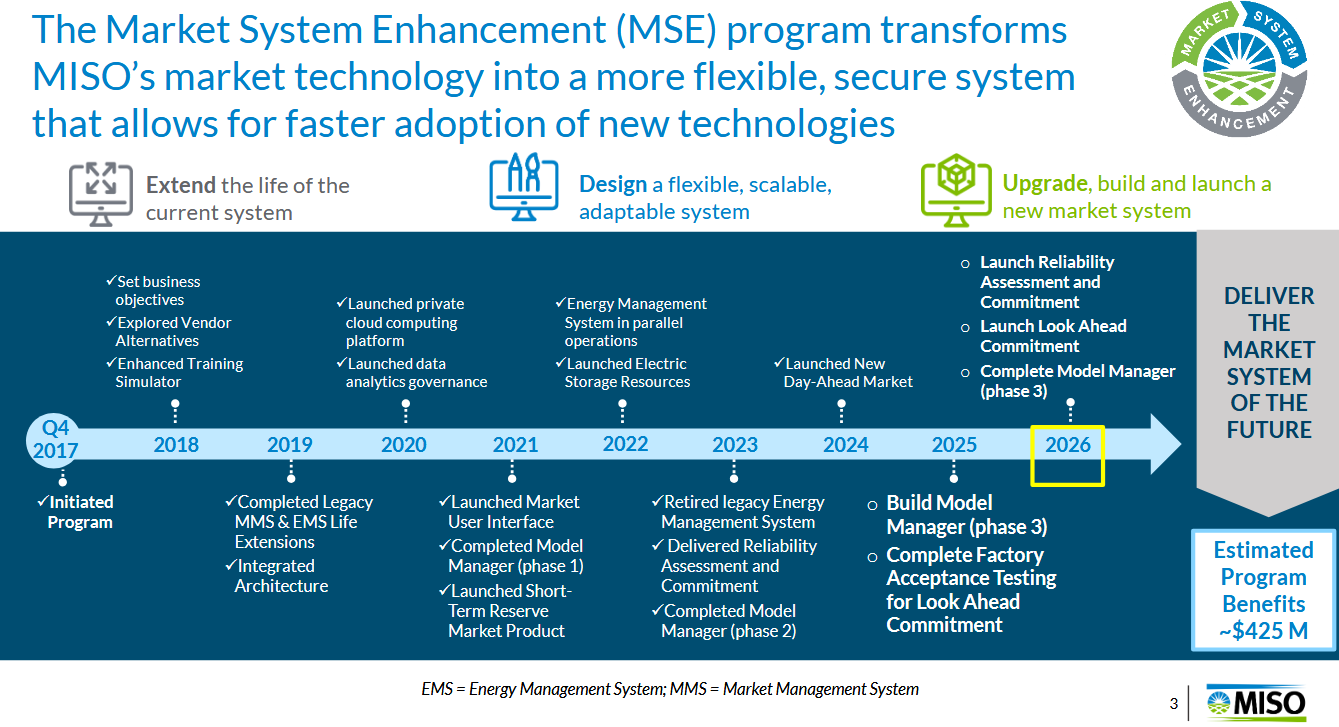 The Market System Enhancement (MSE) program transforms MISO's market technology into a more flexible, secure system that allows for faster adoption of new technologies

MARKET SYSTEM ENHANCEMENT

Extend the life of the current system

Design a flexible, scalable, adaptable system

Upgrade, build and launch a new market system

✓Set business objectives
✓Explored Vendor Alternatives
✓Enhanced Training Simulator

✓Launched private cloud computing platform
✓Launched data analytics governance

✓Energy Management System in parallel operations
✓Launched Electric Storage Resources

✓Launched New Day-Ahead Market

○ Launch Reliability Assessment and Commitment
○ Launch Look Ahead Commitment
○ Complete Model Manager (phase 3)

DELIVER THE MARKET SYSTEM OF THE FUTURE

Q4 2017 2018 2019 2020 2021 2022 2023 2024 2025 2026

✓Initiated Program

✓Completed Legacy MMS & EMS Life Extensions
✓Integrated Architecture

✓Launched Market User Interface
✓Completed Model Manager (phase 1)
✓Launched Short-Term Reserve Market Product

✓Retired legacy Energy Management System
✓ Delivered Reliability Assessment and Commitment
✓Completed Model Manager (phase 2)

○ Build Model Manager (phase 3)
○ Complete Factory Acceptance Testing for Look Ahead Commitment

Estimated Program Benefits ~$425 M

EMS = Energy Management System; MMS = Market Management System

3

MISO